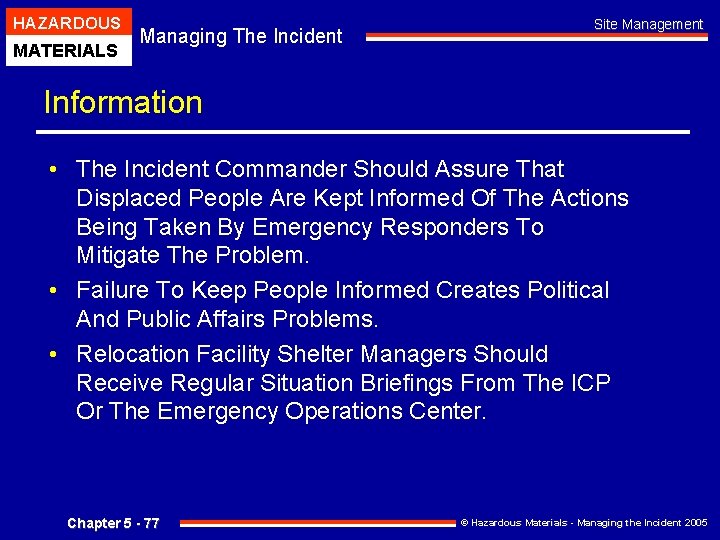 HAZARDOUS
MATERIALS

Managing The Incident

Site Management

Information

• The Incident Commander Should Assure That Displaced People Are Kept Informed Of The Actions Being Taken By Emergency Responders To Mitigate The Problem.
• Failure To Keep People Informed Creates Political And Public Affairs Problems.
• Relocation Facility Shelter Managers Should Receive Regular Situation Briefings From The ICP Or The Emergency Operations Center.

Chapter 5 - 77

© Hazardous Materials - Managing the Incident 2005